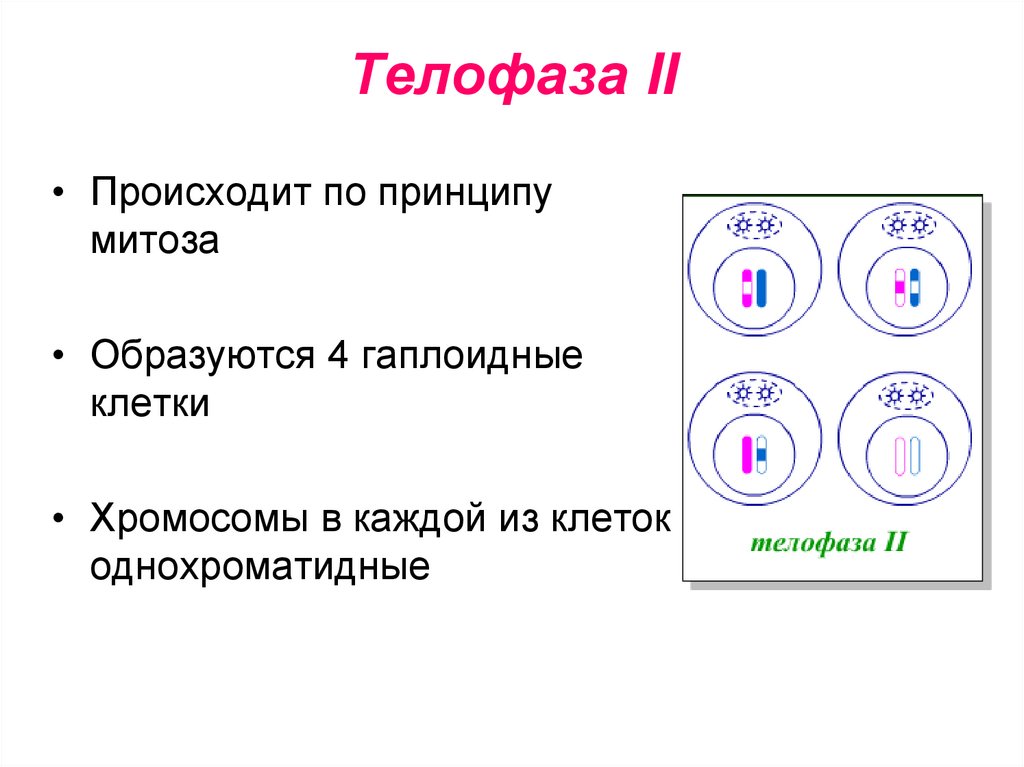 Телофаза II

• Происходит по принципу митоза

• Образуются 4 гаплоидные клетки

• Хромосомы в каждой из клеток однохроматидные

телофаза II